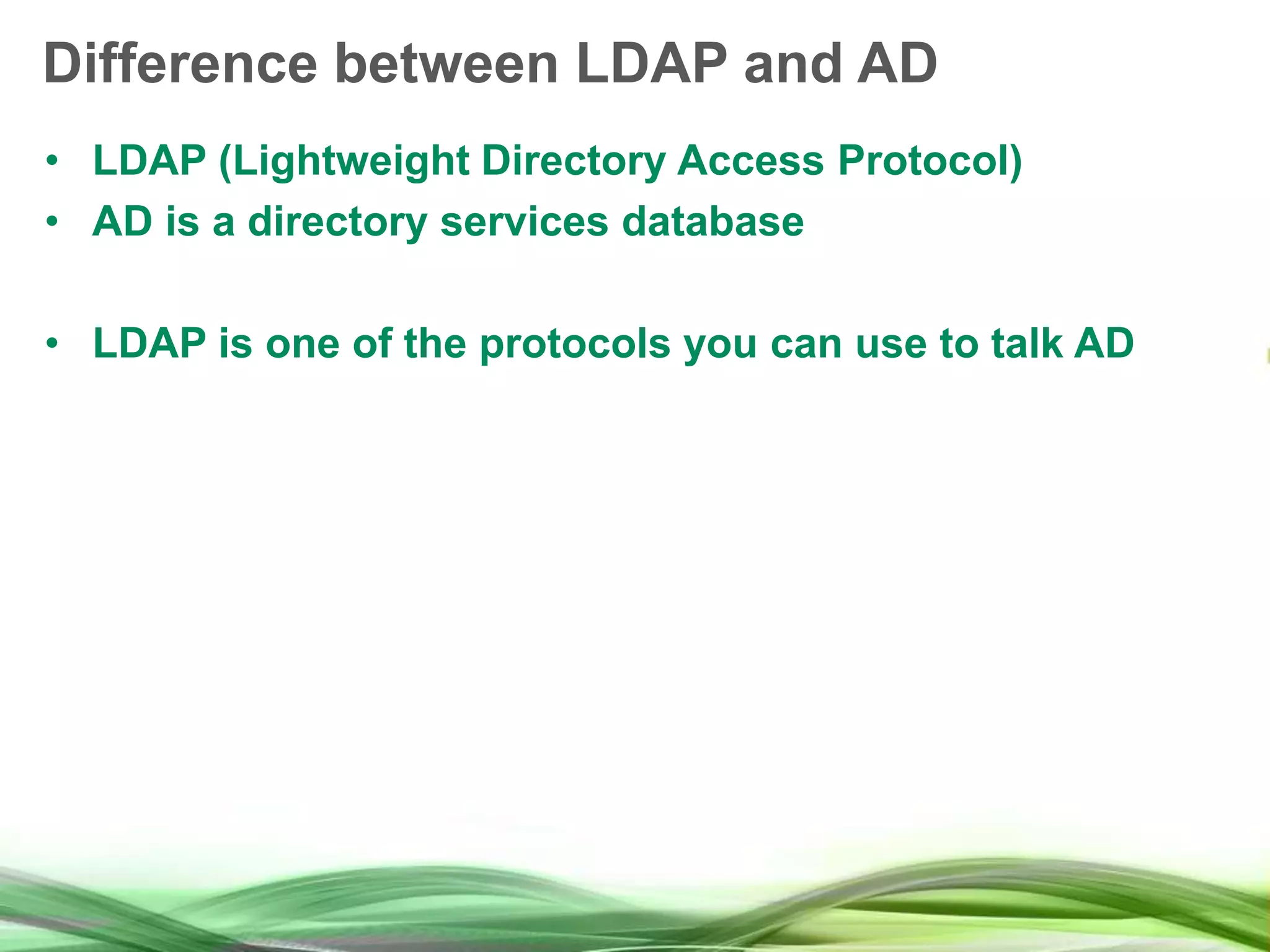 Difference between LDAP and AD

• LDAP (Lightweight Directory Access Protocol)
• AD is a directory services database

• LDAP is one of the protocols you can use to talk AD